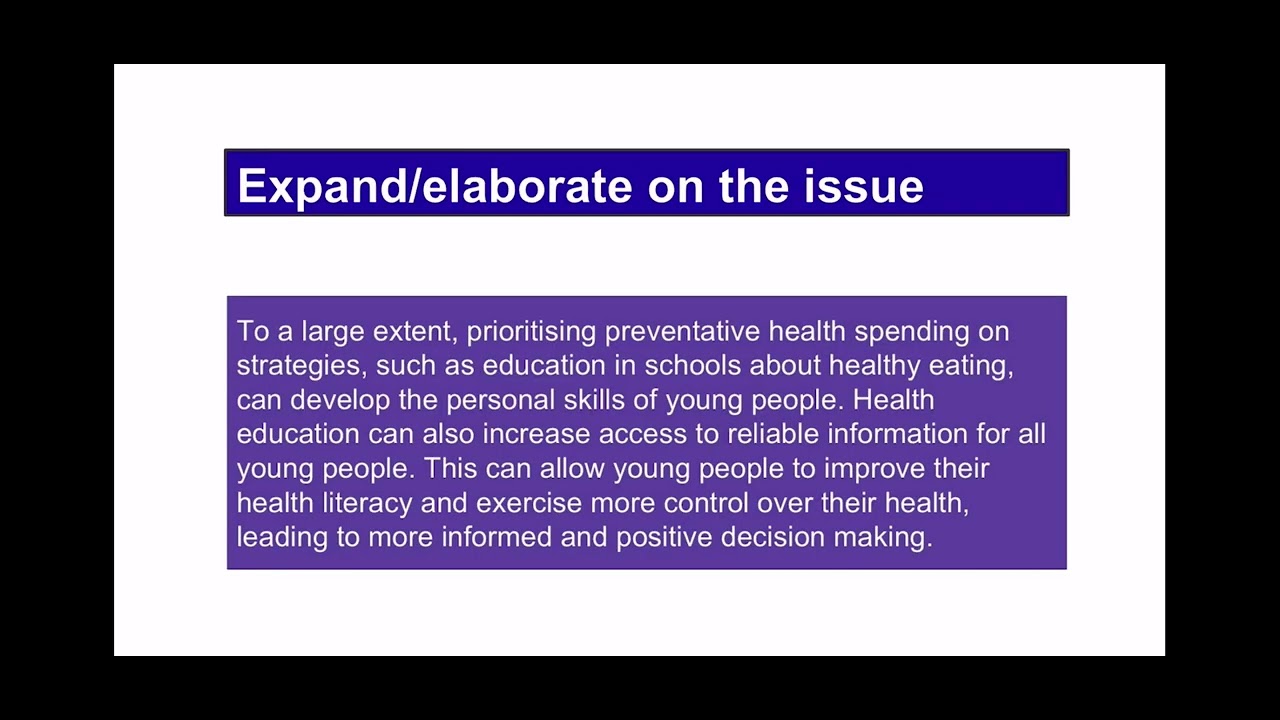 Expand/elaborate on the issue

To a large extent, prioritising preventative health spending on strategies, such as education in schools about healthy eating, can develop the personal skills of young people. Health education can also increase access to reliable information for all young people. This can allow young people to improve their health literacy and exercise more control over their health, leading to more informed and positive decision making.